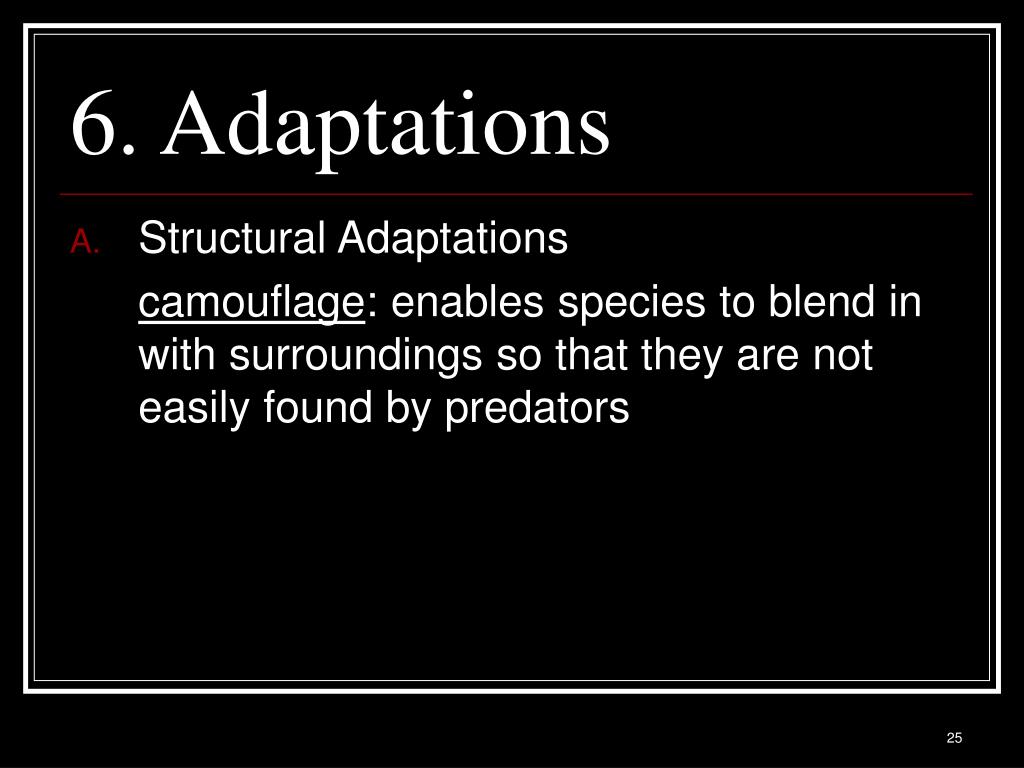 6. Adaptations

A. Structural Adaptations

camouflage: enables species to blend in with surroundings so that they are not easily found by predators

25